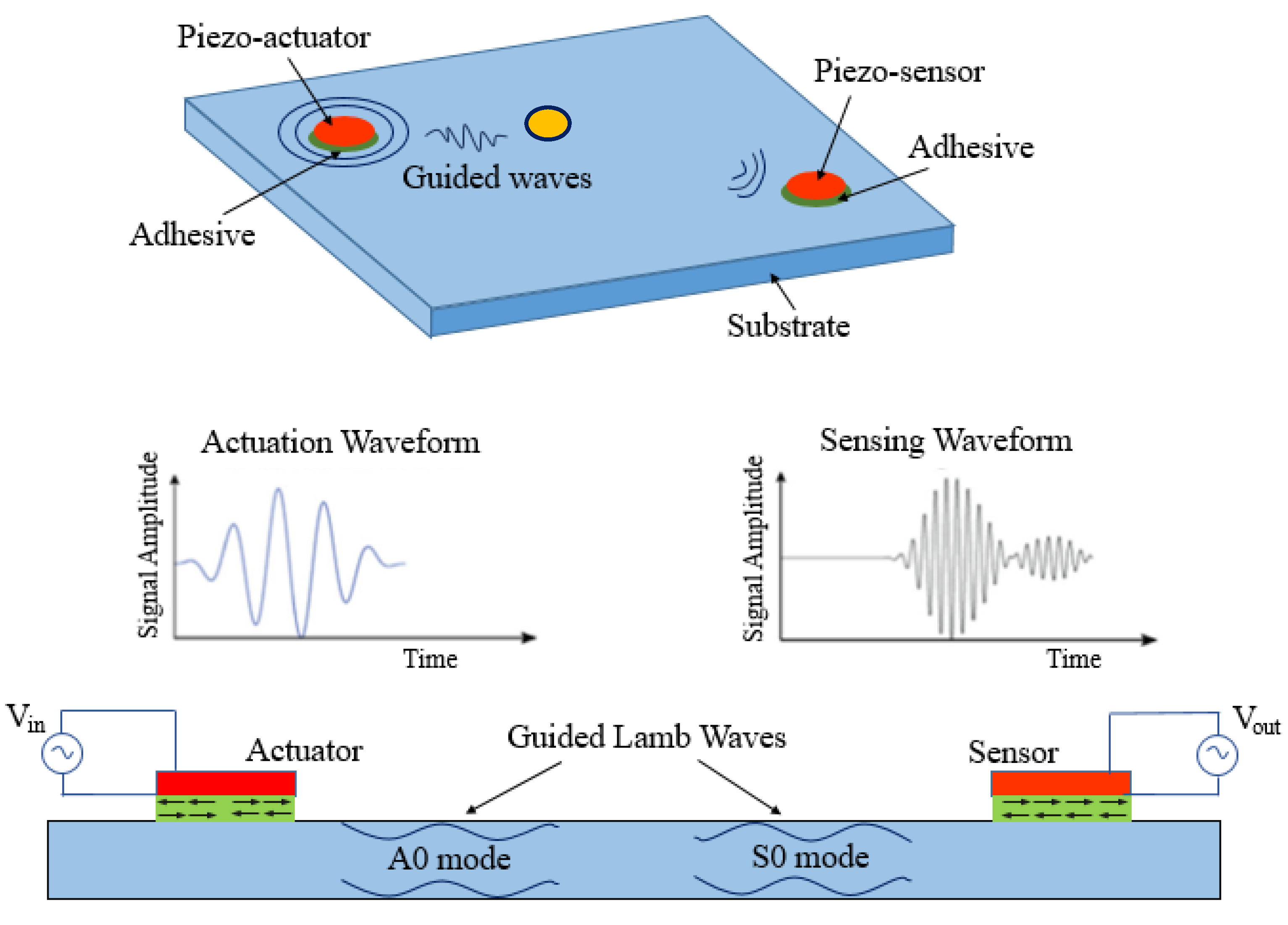 Piezo-actuator

Piezo-sensor

Adhesive

Guided waves

Adhesive

Substrate

Actuation Waveform

Signal Amplitude

Time

Sensing Waveform

Signal Amplitude

Time

$V_{in}$

Actuator

Guided Lamb Waves

Sensor

$V_{out}$

A0 mode

S0 mode